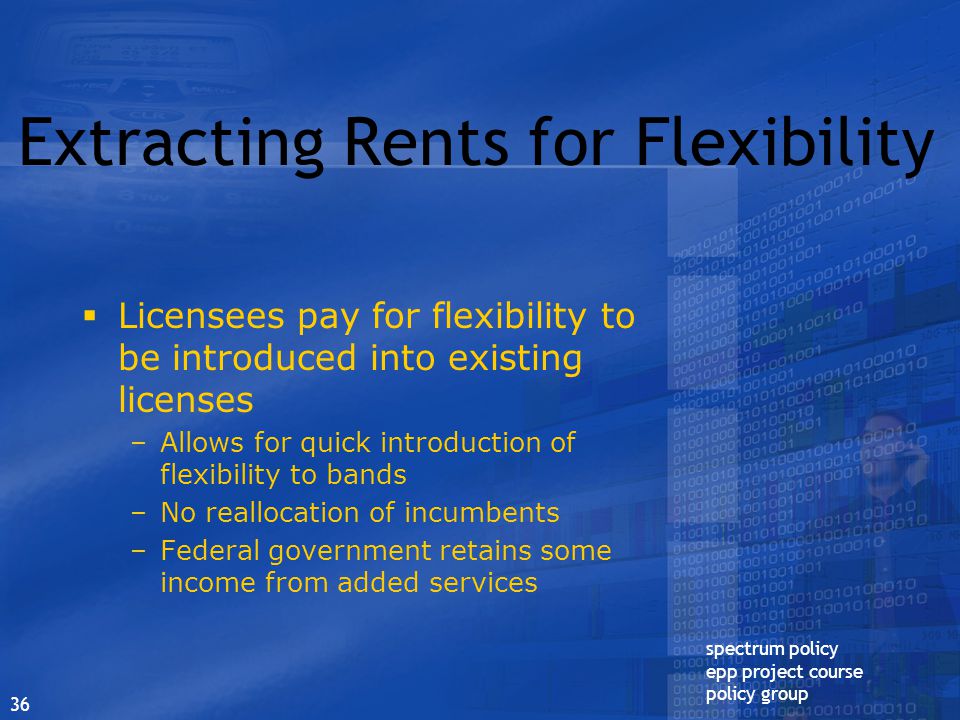 Extracting Rents for Flexibility

▪ Licensees pay for flexibility to be introduced into existing licenses
– Allows for quick introduction of flexibility to bands
– No reallocation of incumbents
– Federal government retains some income from added services

spectrum policy
epp project course
policy group

36